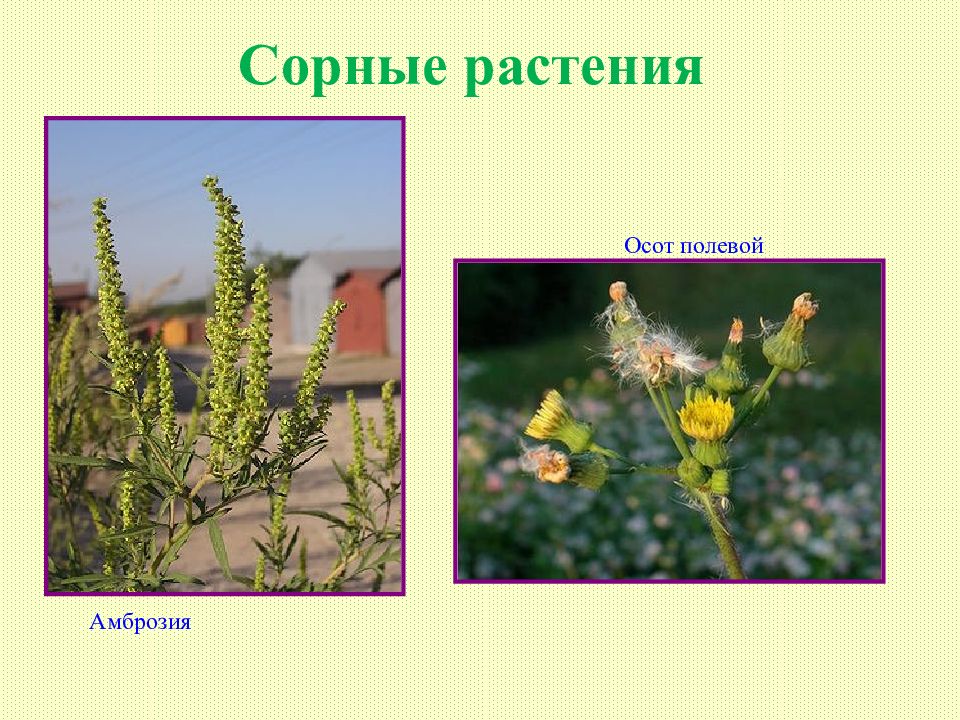 Сорные растения

Осот полевой

Амброзия